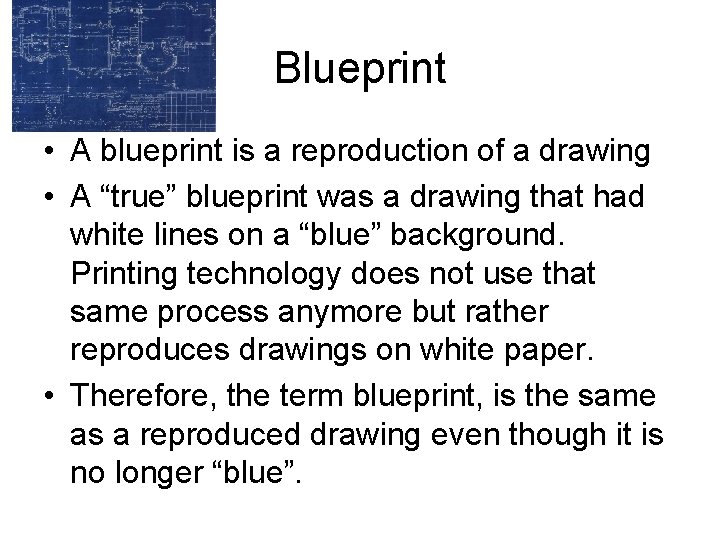 Blueprint

• A blueprint is a reproduction of a drawing
• A “true” blueprint was a drawing that had white lines on a “blue” background. Printing technology does not use that same process anymore but rather reproduces drawings on white paper.
• Therefore, the term blueprint, is the same as a reproduced drawing even though it is no longer “blue”.